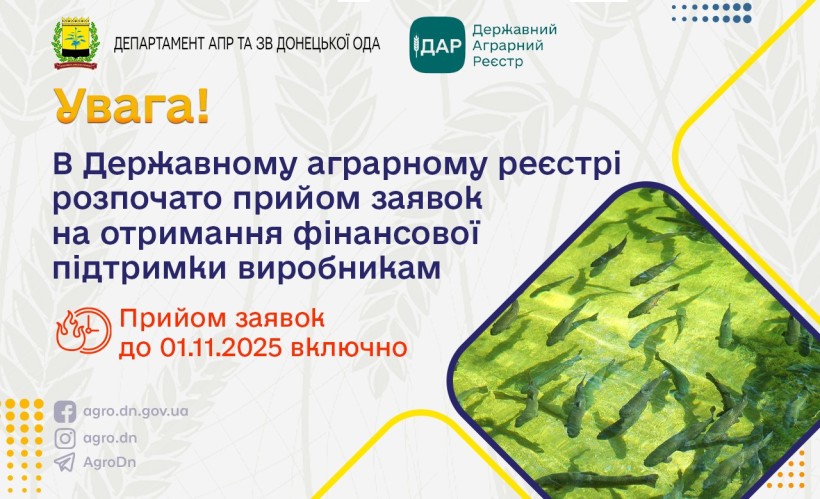 ДЕПАРТАМЕНТ АПР ТА ЗВ ДОНЕЦЬКОЇ ОДА

ДАР Державний Аграрний Реєстр

Увага!

В Державному аграрному реєстрі розпочато прийом заявок на отримання фінансової підтримки виробникам

Прийом заявок до 01.11.2025 включно

agro.dn.gov.ua
agro.dn
AgroDn